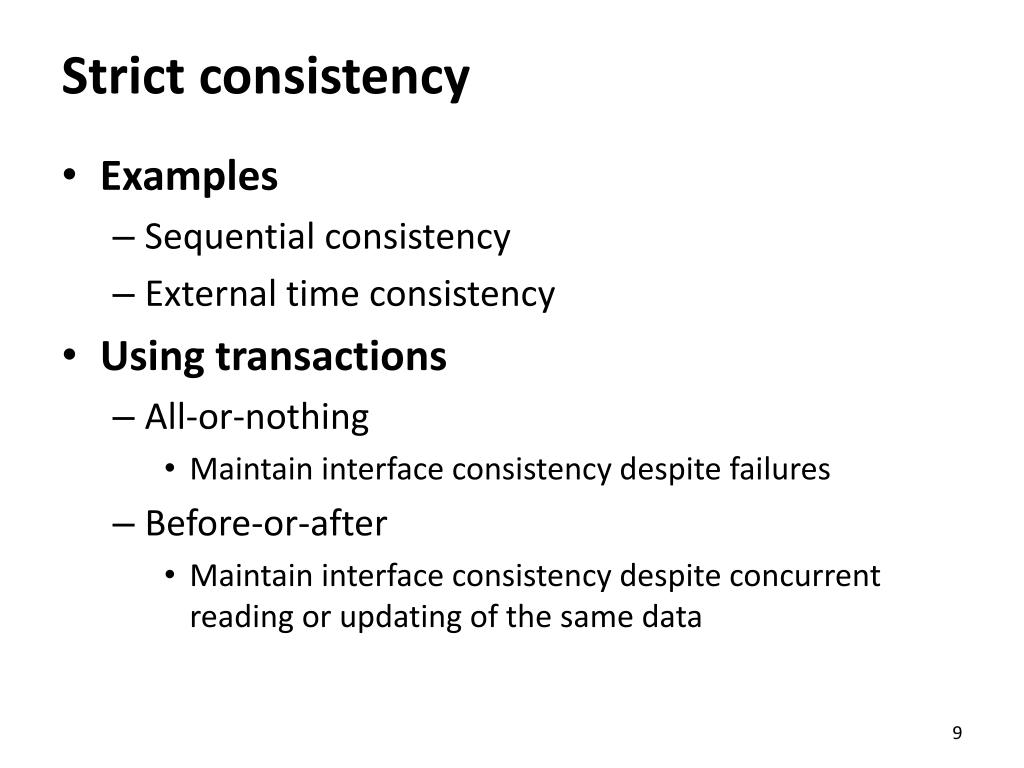 Strict consistency

• Examples
– Sequential consistency
– External time consistency

• Using transactions
– All-or-nothing
• Maintain interface consistency despite failures
– Before-or-after
• Maintain interface consistency despite concurrent reading or updating of the same data

9